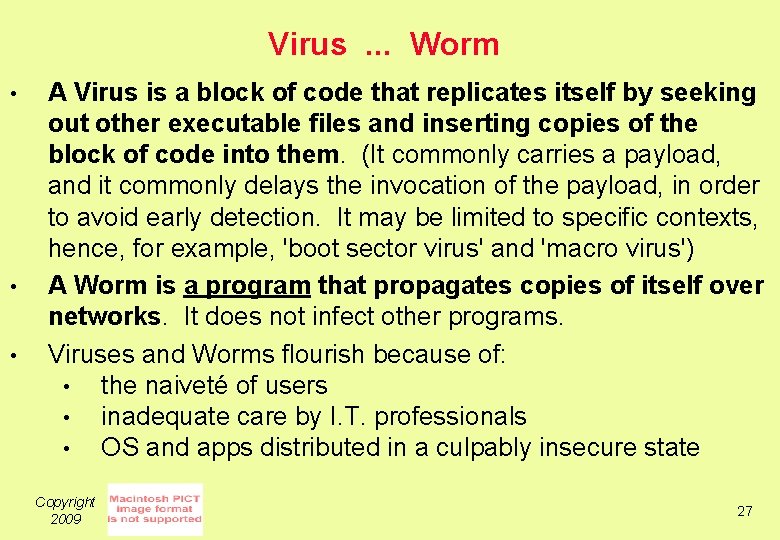 Virus ... Worm

• A Virus is a block of code that replicates itself by seeking out other executable files and inserting copies of the block of code into them. (It commonly carries a payload, and it commonly delays the invocation of the payload, in order to avoid early detection. It may be limited to specific contexts, hence, for example, 'boot sector virus' and 'macro virus')

• A Worm is a program that propagates copies of itself over networks. It does not infect other programs.

• Viruses and Worms flourish because of:
  • the naiveté of users
  • inadequate care by I.T. professionals
  • OS and apps distributed in a culpably insecure state

Copyright 2009

Macintosh PICT image format is not supported

27